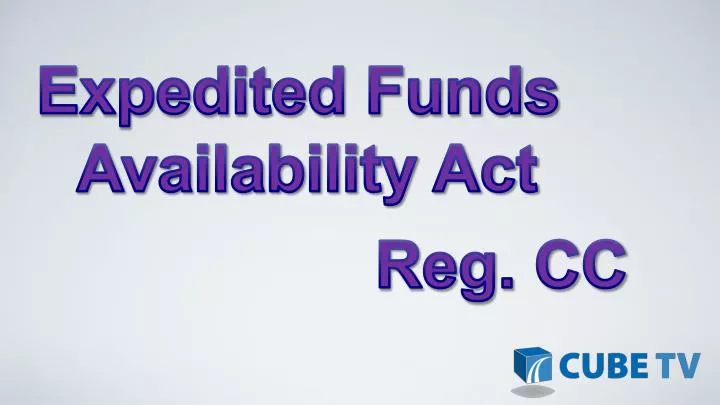 Expedited Funds Availability Act

Reg. CC

CUBE TV